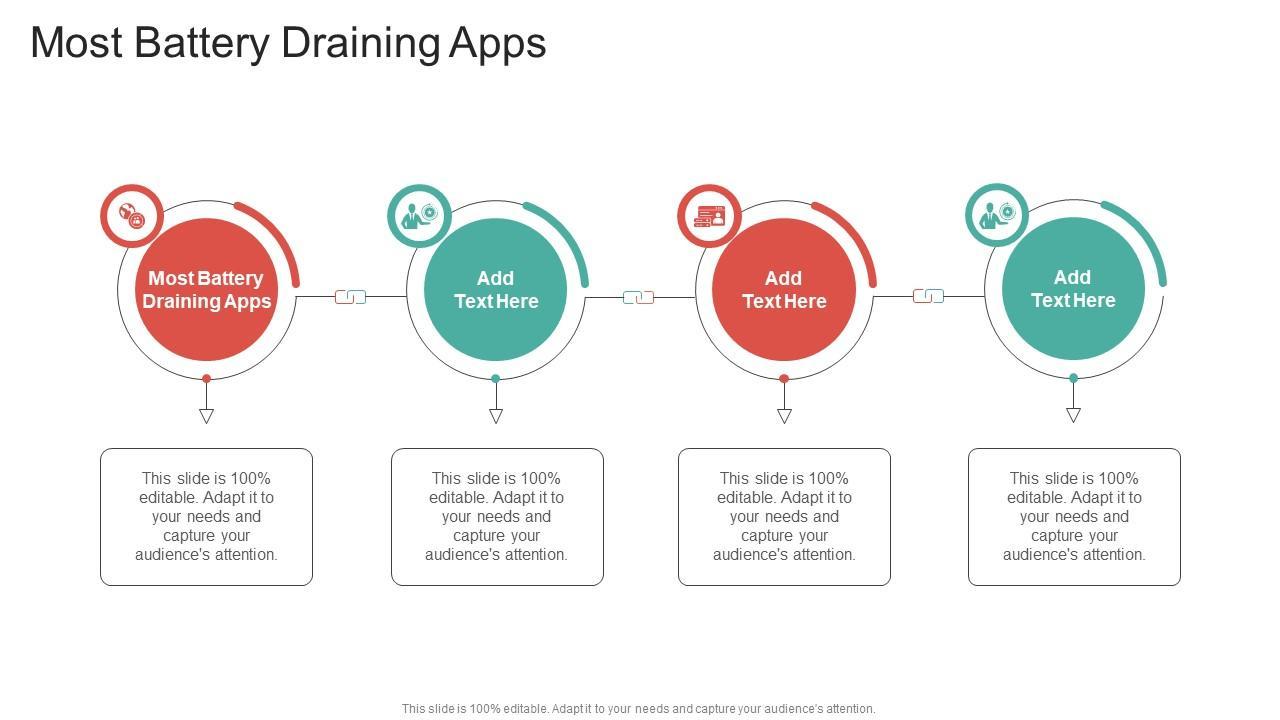 Most Battery Draining Apps

Most Battery Draining Apps

Add Text Here

Add Text Here

Add Text Here

This slide is 100% editable. Adapt it to your needs and capture your audience's attention.

This slide is 100% editable. Adapt it to your needs and capture your audience's attention.

This slide is 100% editable. Adapt it to your needs and capture your audience's attention.

This slide is 100% editable. Adapt it to your needs and capture your audience's attention.

This slide is 100% editable. Adapt it to your needs and capture your audience's attention.